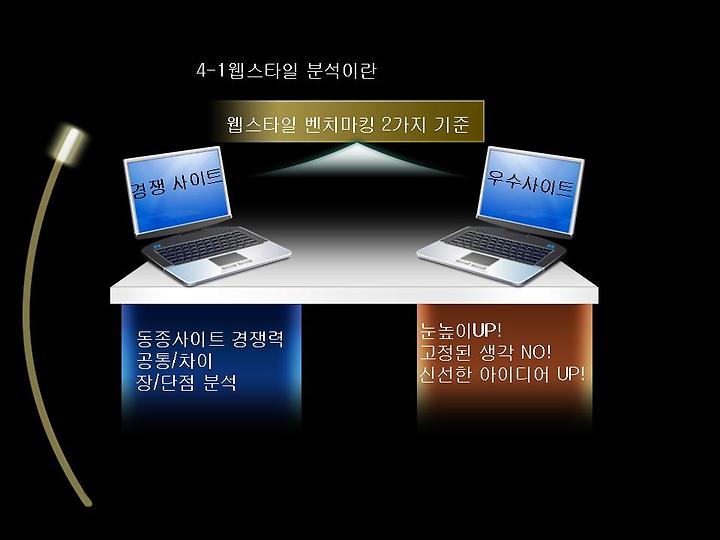 4-1웹스타일 분석이란

웹스타일 벤치마킹 2가지 기준

경쟁 사이트

우수사이트

동종사이트 경쟁력
공통/차이
장/단점 분석

눈높이UP!
고정된 생각 NO!
신선한 아이디어 UP!